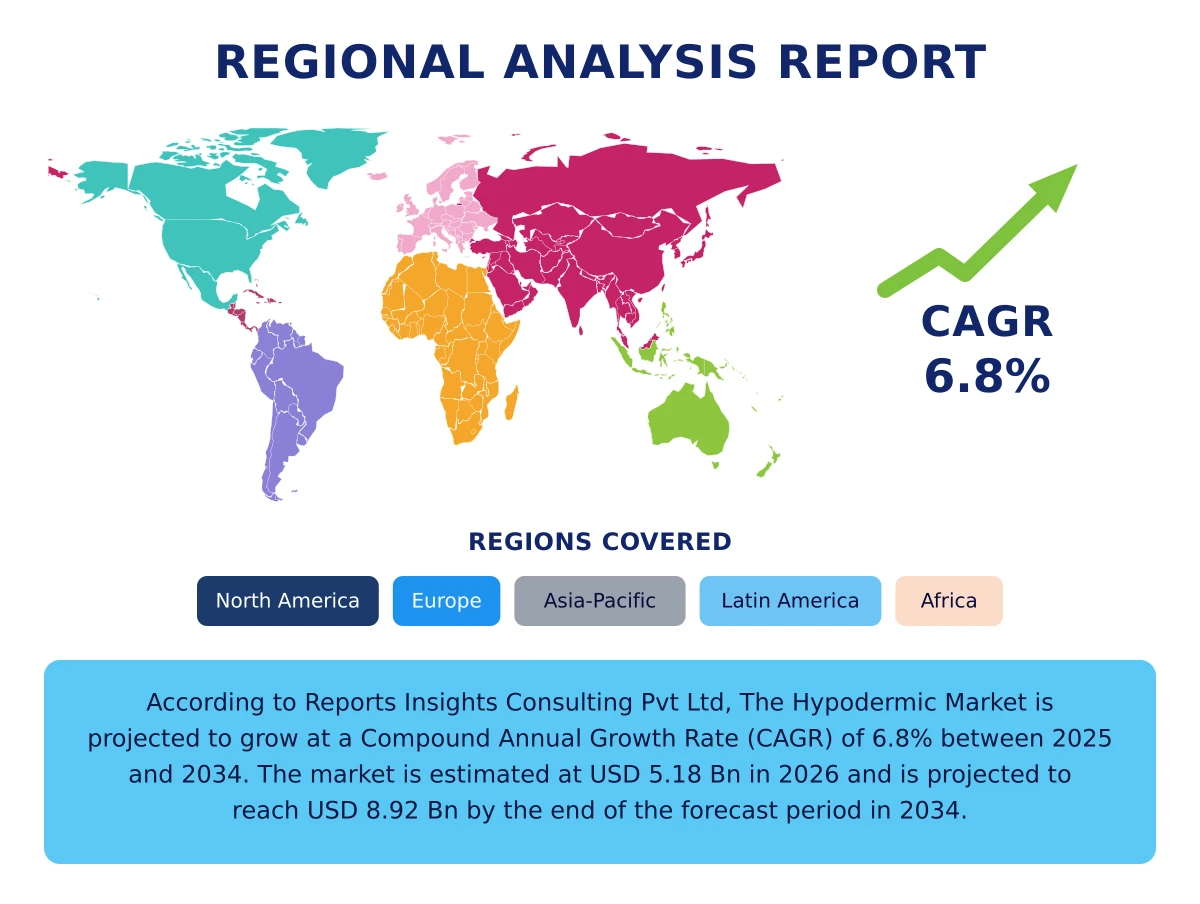 REGIONAL ANALYSIS REPORT

CAGR
6.8%

REGIONS COVERED

North America
Europe
Asia-Pacific
Latin America
Africa

According to Reports Insights Consulting Pvt Ltd, The Hypodermic Market is projected to grow at a Compound Annual Growth Rate (CAGR) of 6.8% between 2025 and 2034. The market is estimated at USD 5.18 Bn in 2026 and is projected to reach USD 8.92 Bn by the end of the forecast period in 2034.